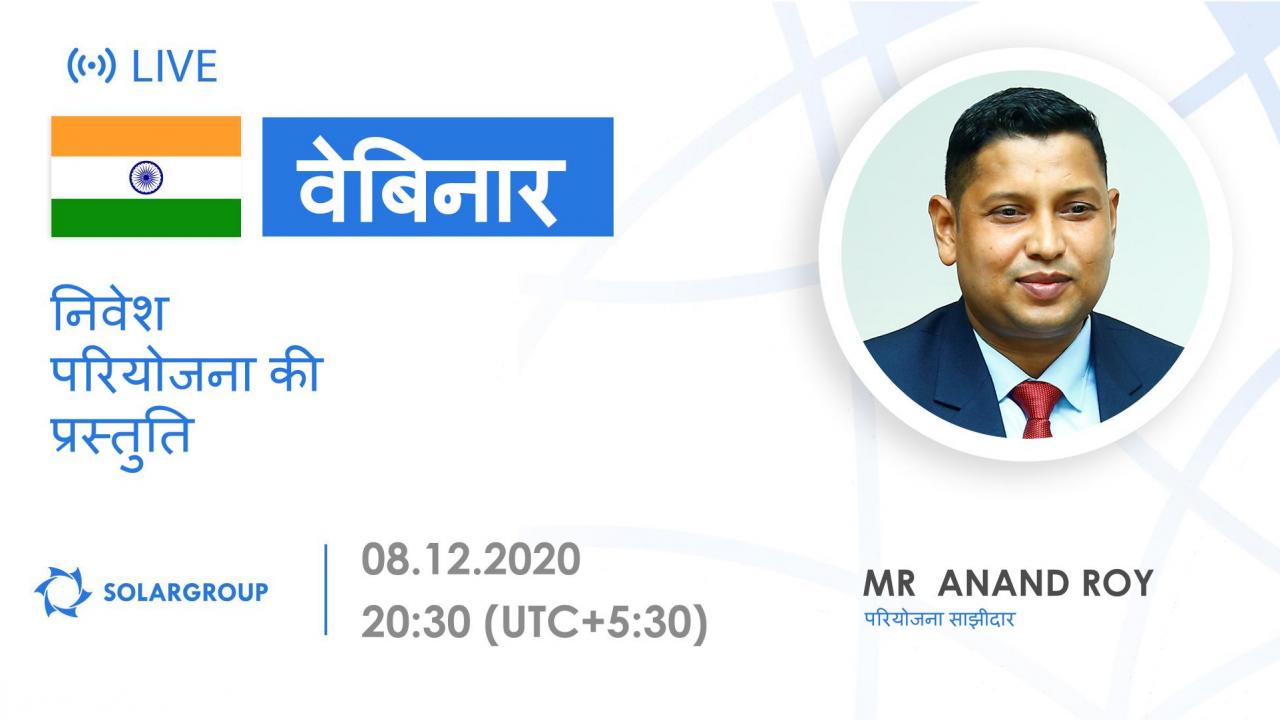 LIVE

वेबिनार

निवेश
परियोजना की
प्रस्तुति

SOLARGROUP

08.12.2020
20:30 (UTC+5:30)

MR ANAND ROY
परियोजना साझीदार